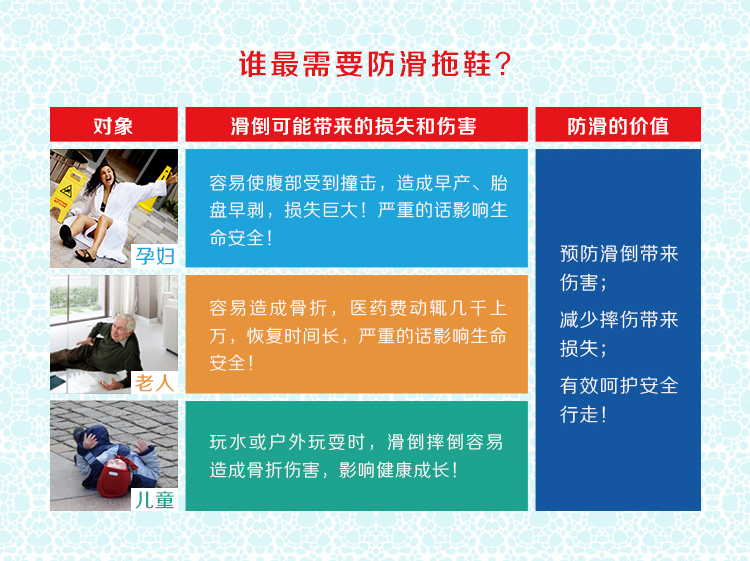 谁最需要防滑拖鞋？

| 对象 | 滑倒可能带来的损失和伤害 | 防滑的价值 |
|---|---|---|
| 孕妇 | 容易使腹部受到撞击，造成早产、胎盘早剥，损失巨大！严重的话影响生命安全！ | 预防滑倒带来伤害；减少摔伤带来损失；有效呵护安全行走！ |
| 老人 | 容易造成骨折，医药费动辄几千上万，恢复时间长，严重的话影响生命安全！ | |
| 儿童 | 玩水或户外玩耍时，滑倒摔倒容易造成骨折伤害，影响健康成长！ | |